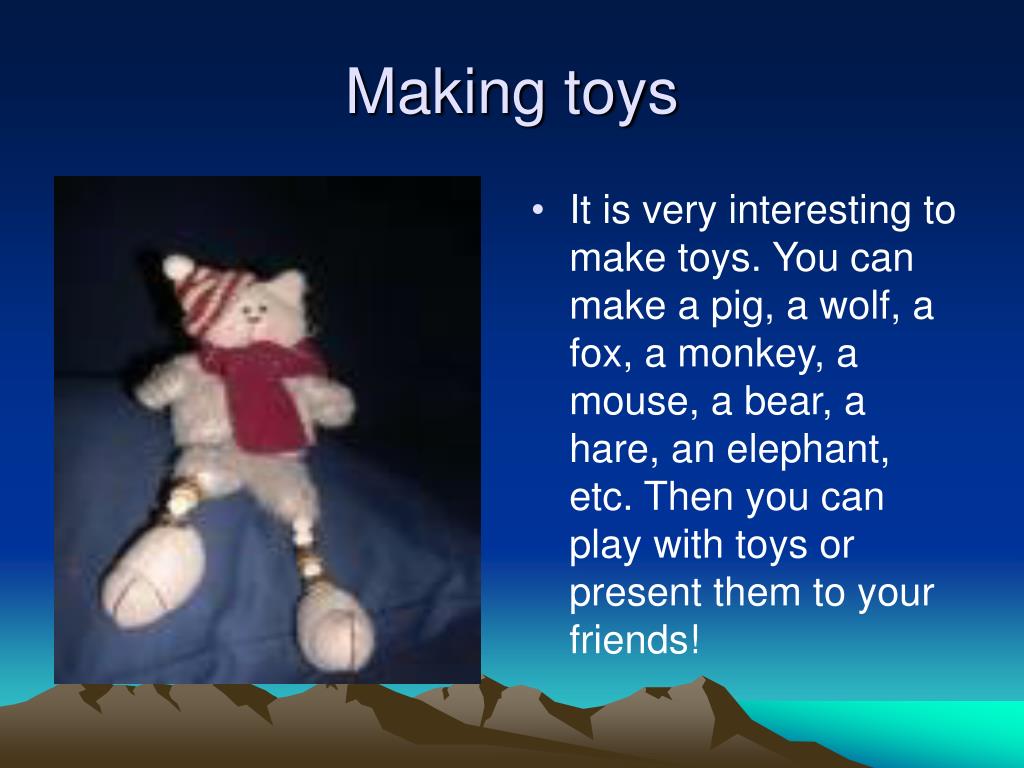 Making toys

• It is very interesting to make toys. You can make a pig, a wolf, a fox, a monkey, a mouse, a bear, a hare, an elephant, etc. Then you can play with toys or present them to your friends!